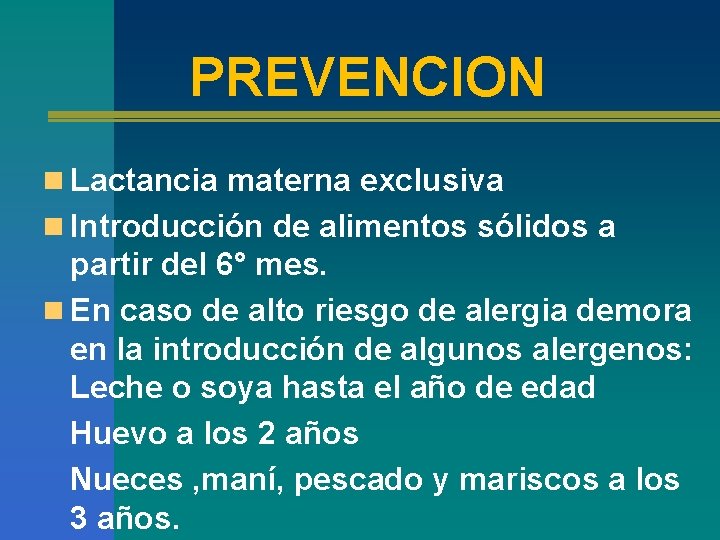 PREVENCION

Lactancia materna exclusiva

Introducción de alimentos sólidos a partir del 6° mes.

En caso de alto riesgo de alergia demora en la introducción de algunos alergenos: Leche o soya hasta el año de edad

Huevo a los 2 años

Nueces ,maní, pescado y mariscos a los 3 años.